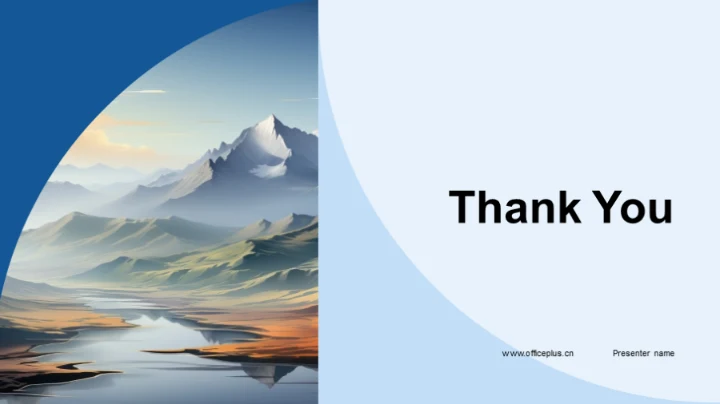 Thank You

www.officeplus.cn

Presenter name